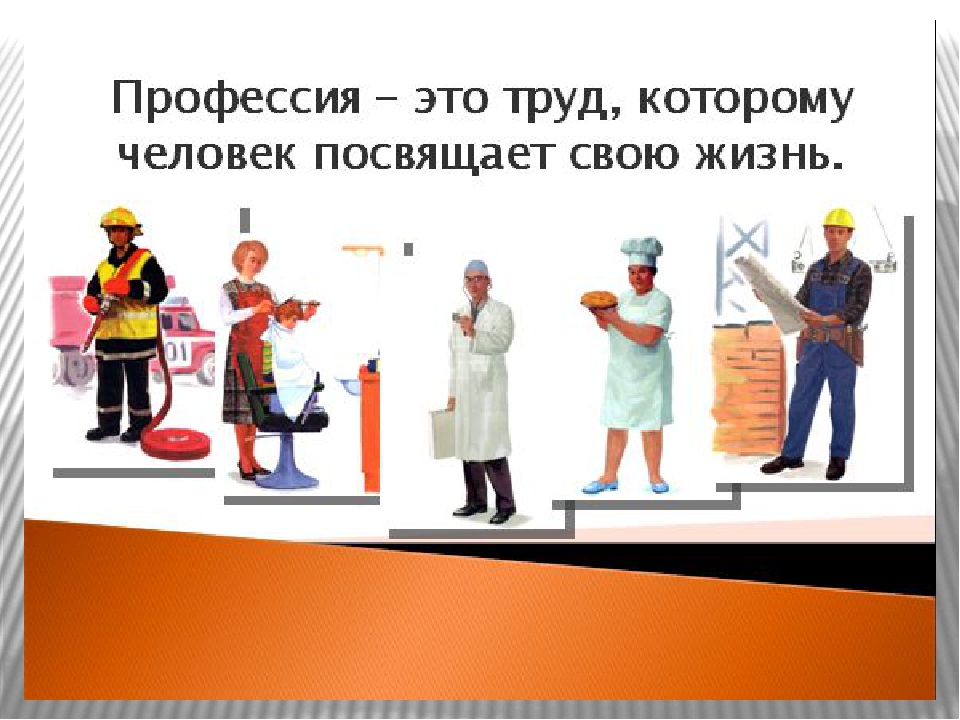 Профессия – это труд, которому человек посвящает свою жизнь.

01